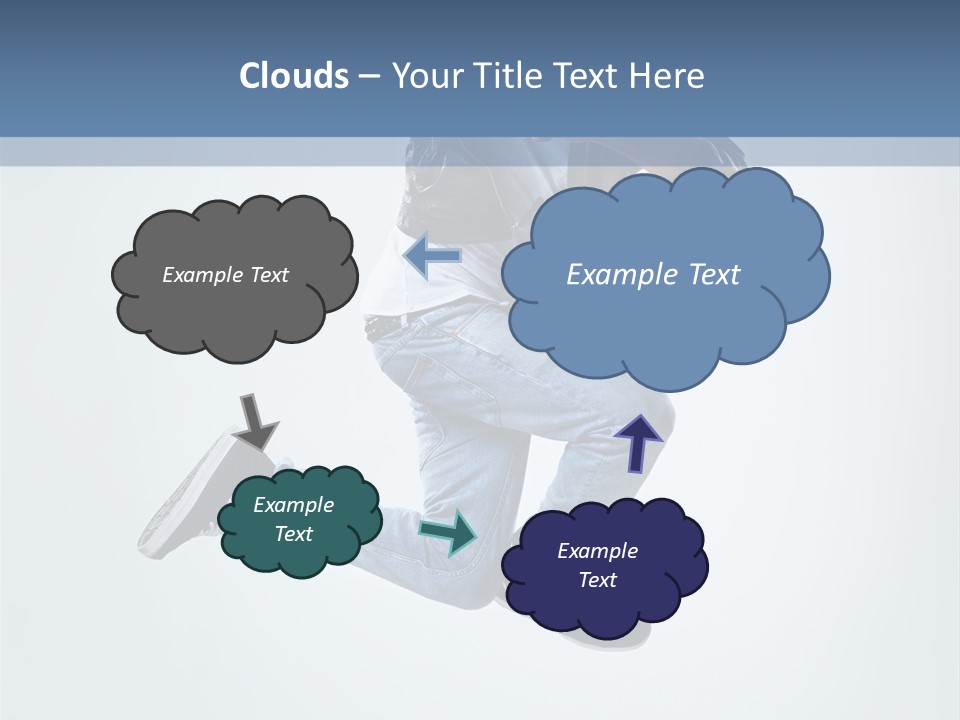 Clouds – Your Title Text Here

Example Text

Example Text

Example Text

Example Text